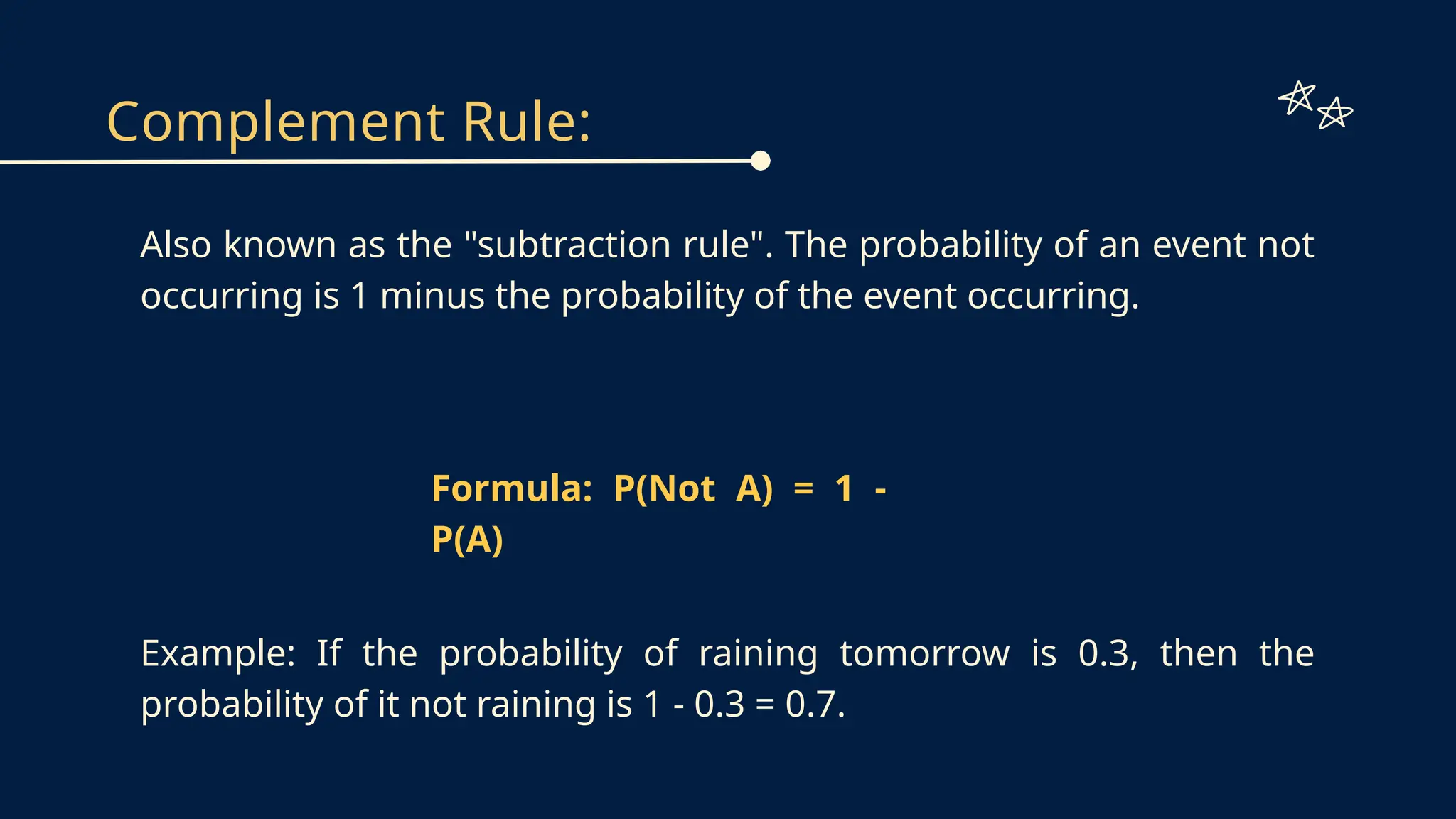 Complement Rule:

Also known as the "subtraction rule". The probability of an event not occurring is 1 minus the probability of the event occurring.

Formula: P(Not A) = 1 - P(A)

Example: If the probability of raining tomorrow is 0.3, then the probability of it not raining is 1 - 0.3 = 0.7.